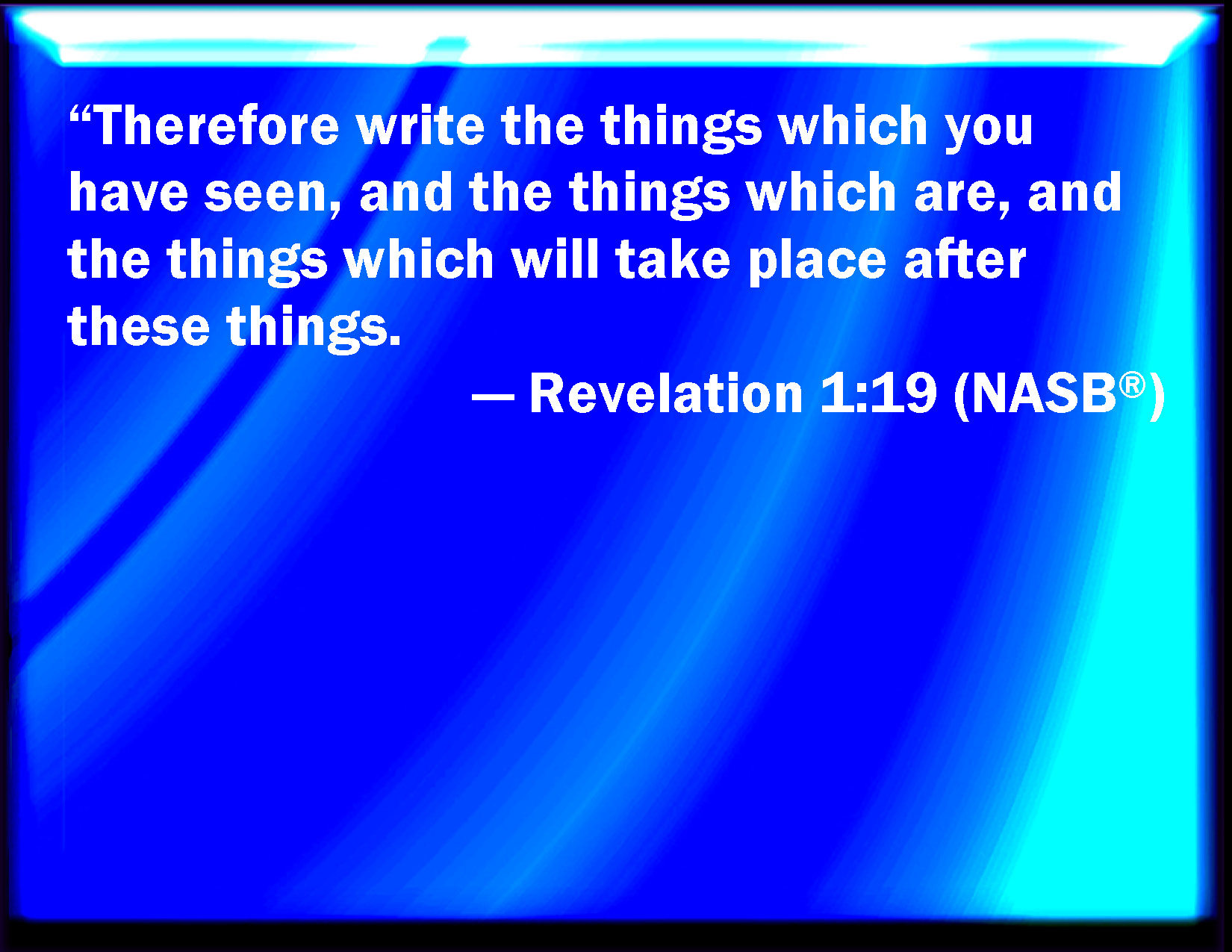 “Therefore write the things which you have seen, and the things which are, and the things which will take place after these things.

— Revelation 1:19 (NASB®)